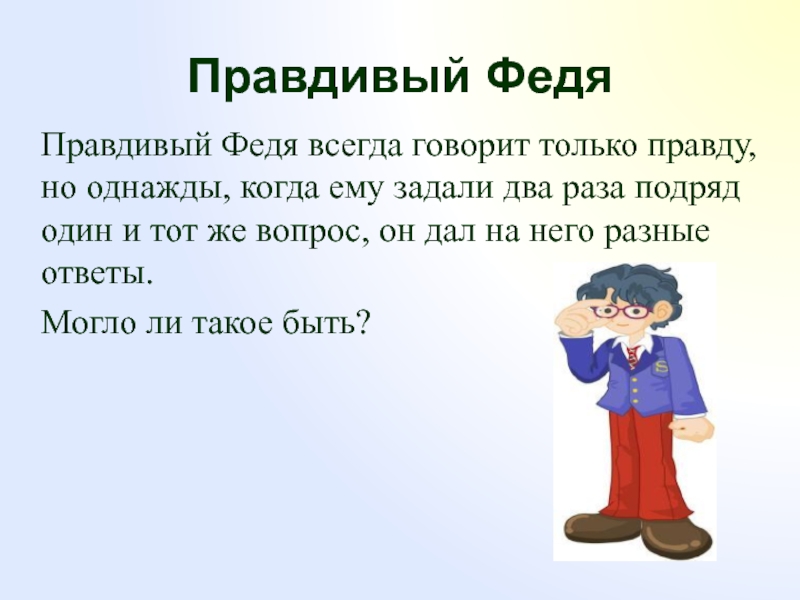 Правдивый Федя

Правдивый Федя всегда говорит только правду, но однажды, когда ему задали два раза подряд один и тот же вопрос, он дал на него разные ответы.

Могло ли такое быть?

S